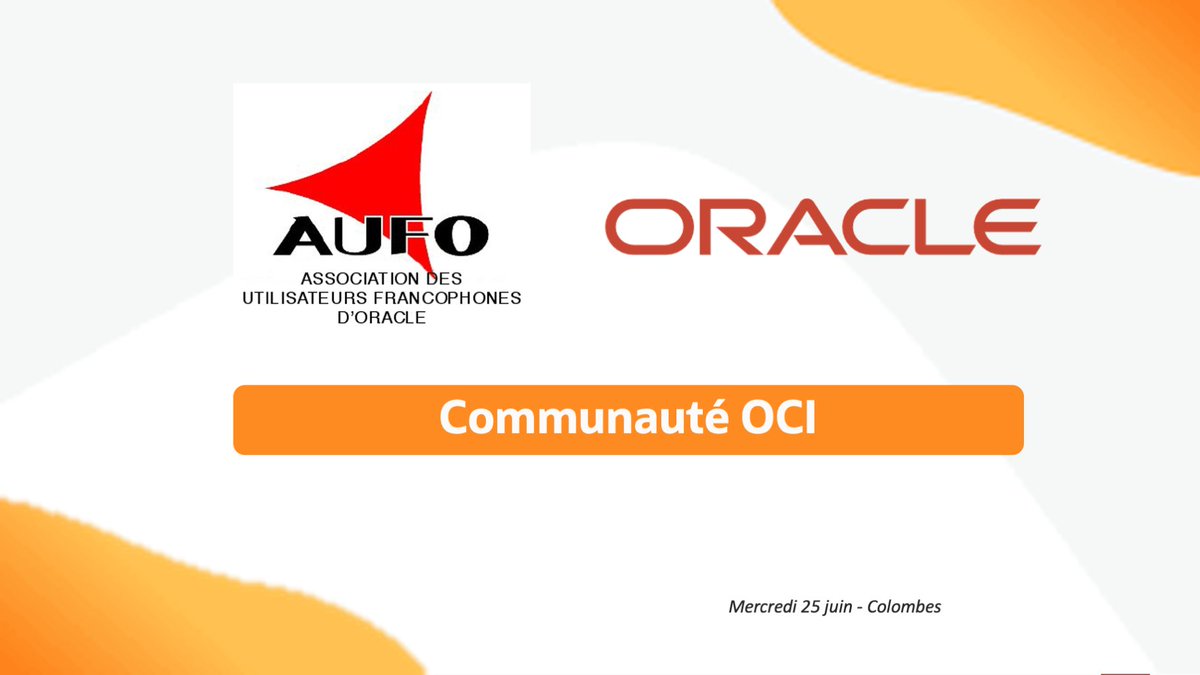 AUFO
ASSOCIATION DES UTILISATEURS FRANCOPHONES D'ORACLE

ORACLE

Communauté OCI

Mercredi 25 juin - Colombes